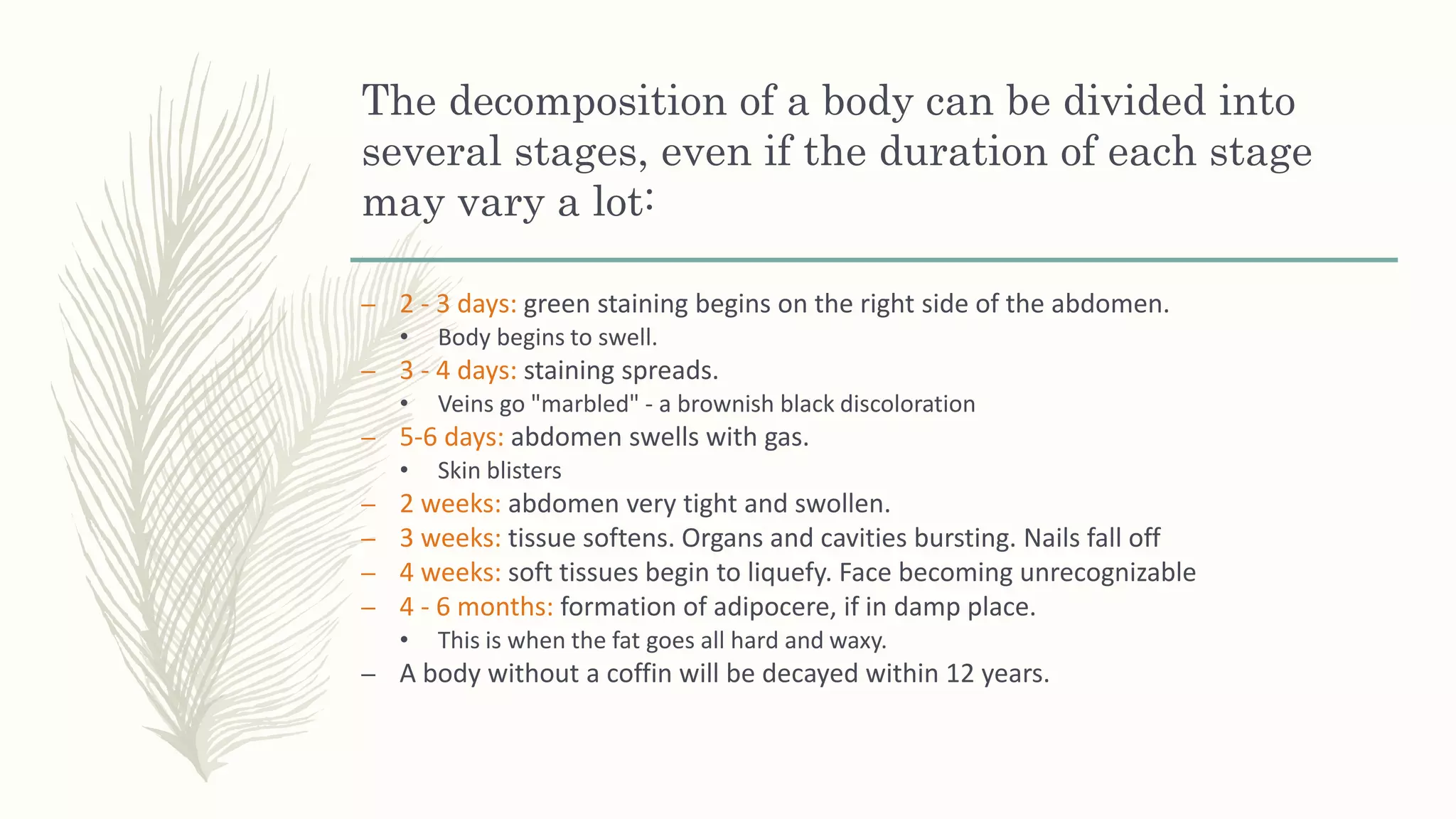 The decomposition of a body can be divided into several stages, even if the duration of each stage may vary a lot:

– 2 - 3 days: green staining begins on the right side of the abdomen.
  • Body begins to swell.
– 3 - 4 days: staining spreads.
  • Veins go "marbled" - a brownish black discoloration
– 5-6 days: abdomen swells with gas.
  • Skin blisters
– 2 weeks: abdomen very tight and swollen.
– 3 weeks: tissue softens. Organs and cavities bursting. Nails fall off
– 4 weeks: soft tissues begin to liquefy. Face becoming unrecognizable
– 4 - 6 months: formation of adipocere, if in damp place.
  • This is when the fat goes all hard and waxy.
– A body without a coffin will be decayed within 12 years.